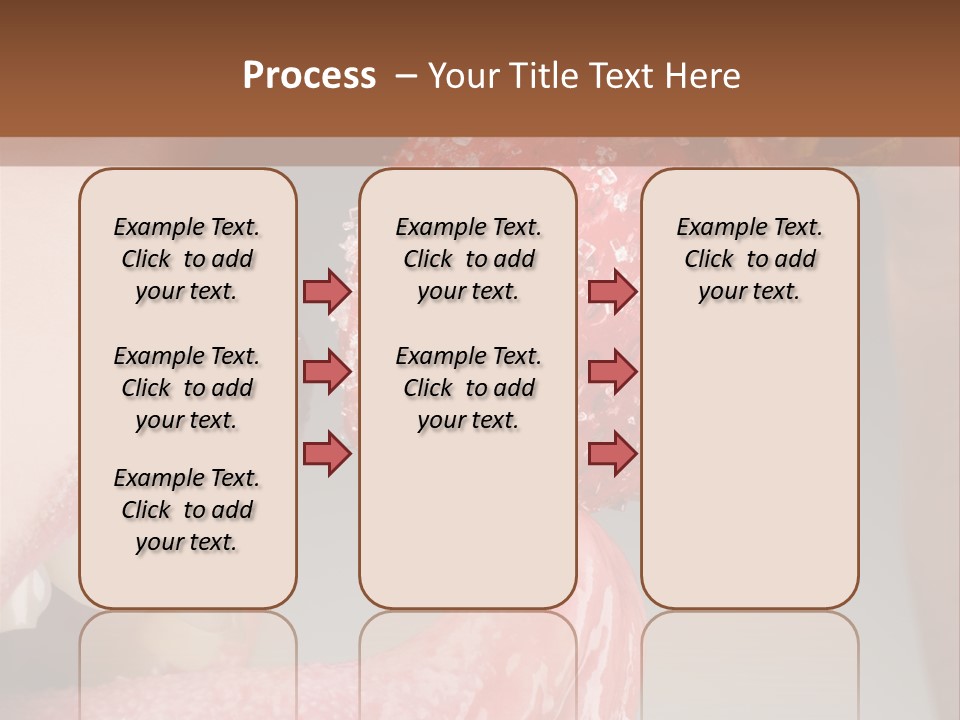 Process – Your Title Text Here

Example Text. Click to add your text.

Example Text. Click to add your text.

Example Text. Click to add your text.

Example Text. Click to add your text.

Example Text. Click to add your text.

Example Text. Click to add your text.